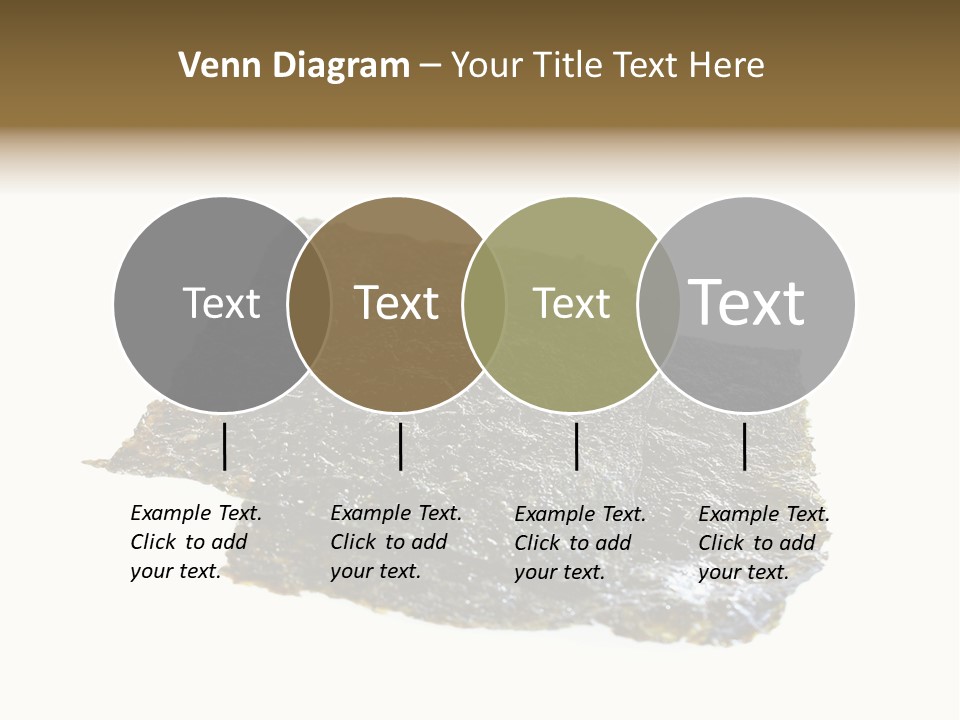 Venn Diagram – Your Title Text Here

Text

Text

Text

Text

Example Text. Click to add your text.

Example Text. Click to add your text.

Example Text. Click to add your text.

Example Text. Click to add your text.